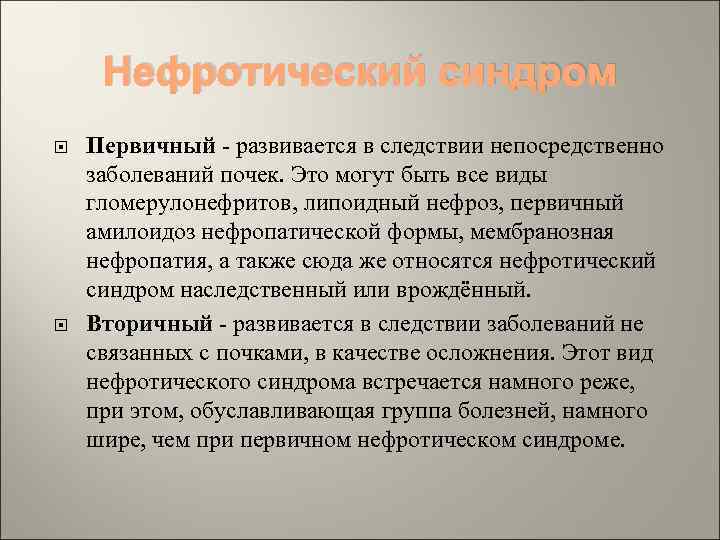 Нефротический синдром

Первичный - развивается в следствии непосредственно заболеваний почек. Это могут быть все виды гломерулонефритов, липоидный нефроз, первичный амилоидоз нефропатической формы, мембранозная нефропатия, а также сюда же относятся нефротический синдром наследственный или врождённый.

Вторичный - развивается в следствии заболеваний не связанных с почками, в качестве осложнения. Этот вид нефротического синдрома встречается намного реже, при этом, обуславливающая группа болезней, намного шире, чем при первичном нефротическом синдроме.